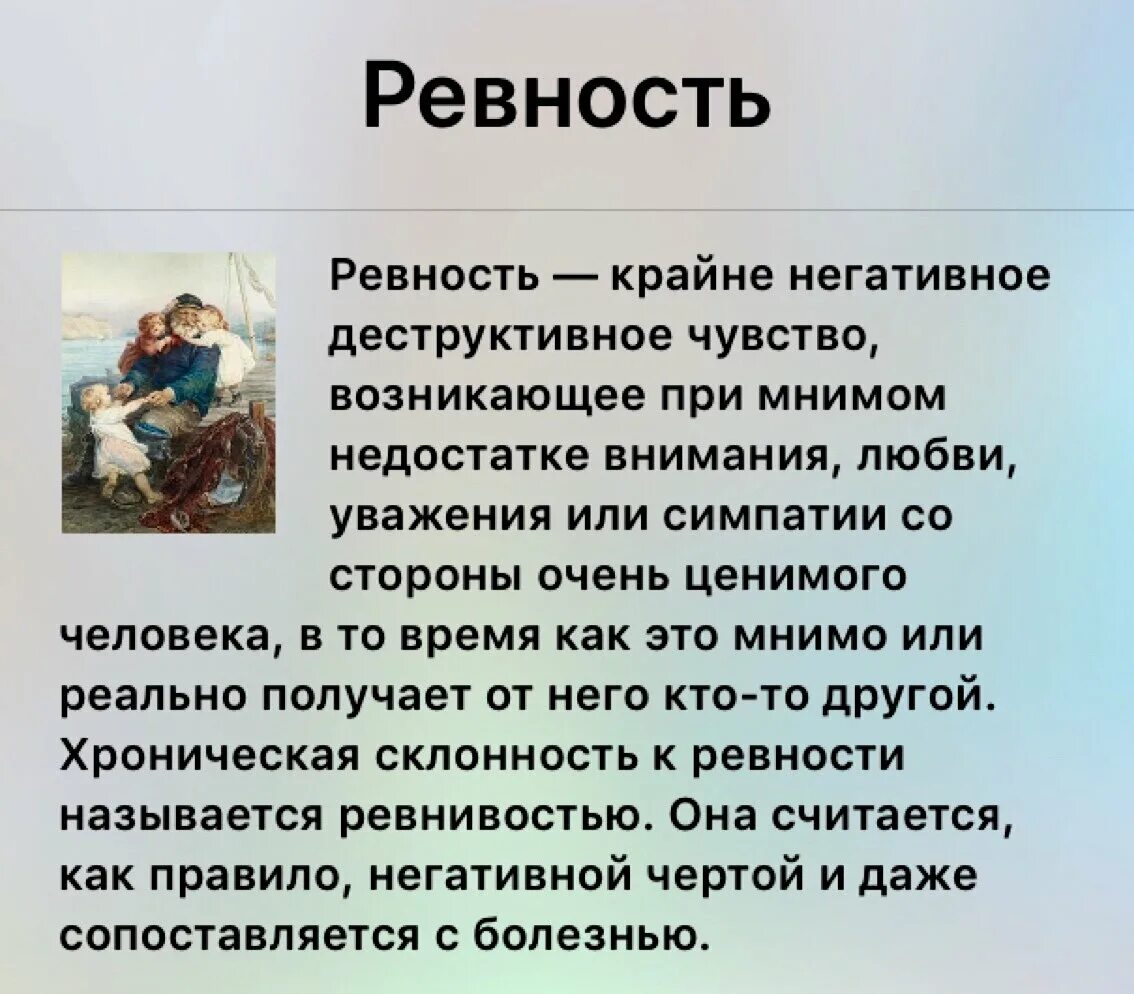 Ревность

Ревность — крайне негативное деструктивное чувство, возникающее при мнимом недостатке внимания, любви, уважения или симпатии со стороны очень ценимого человека, в то время как это мнимо или реально получает от него кто-то другой. Хроническая склонность к ревности называется ревнивостью. Она считается, как правило, негативной чертой и даже сопоставляется с болезнью.